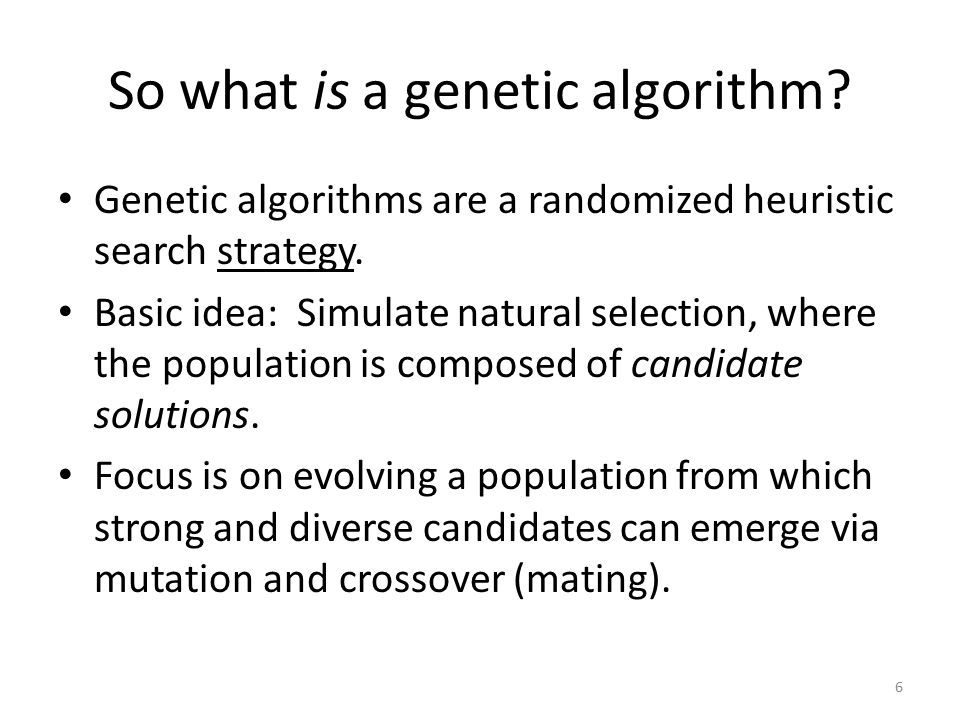 So what is a genetic algorithm?

• Genetic algorithms are a randomized heuristic search strategy.
• Basic idea: Simulate natural selection, where the population is composed of candidate solutions.
• Focus is on evolving a population from which strong and diverse candidates can emerge via mutation and crossover (mating).

6